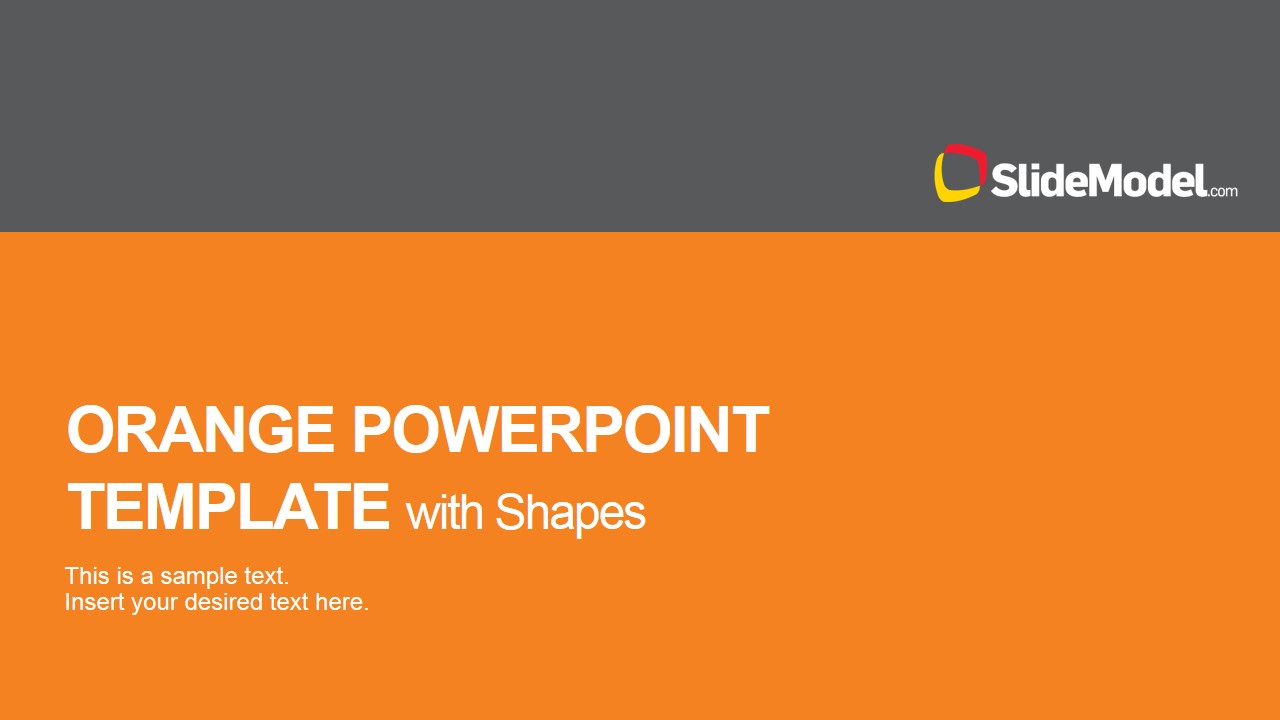 SlideModel.com

ORANGE POWERPOINT TEMPLATE with Shapes

This is a sample text.
Insert your desired text here.